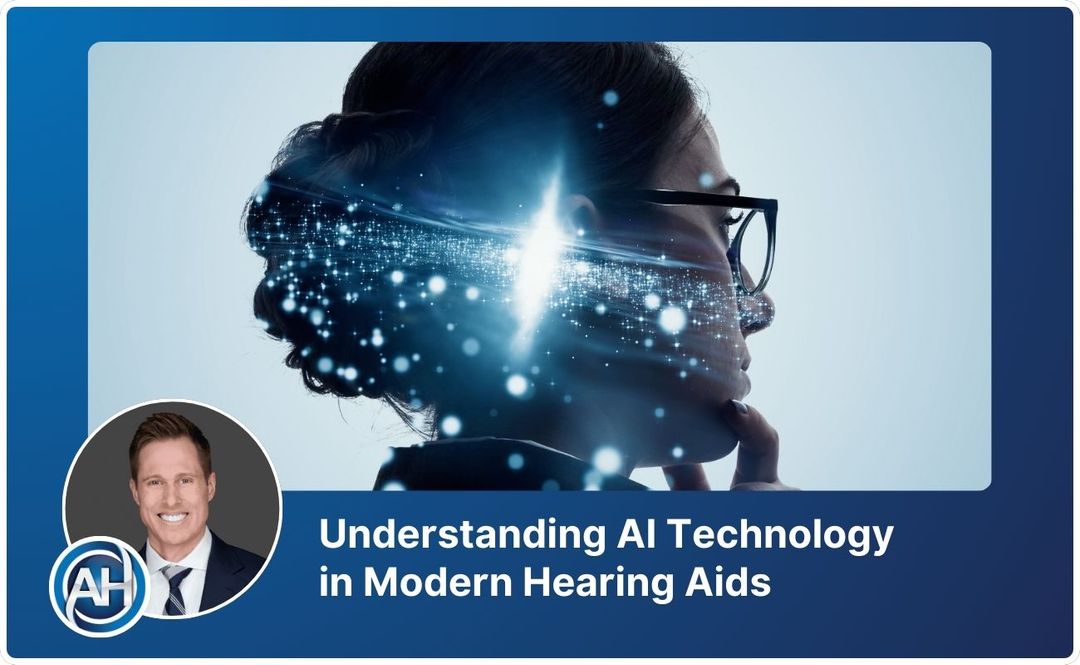 AH

Understanding AI Technology in Modern Hearing Aids